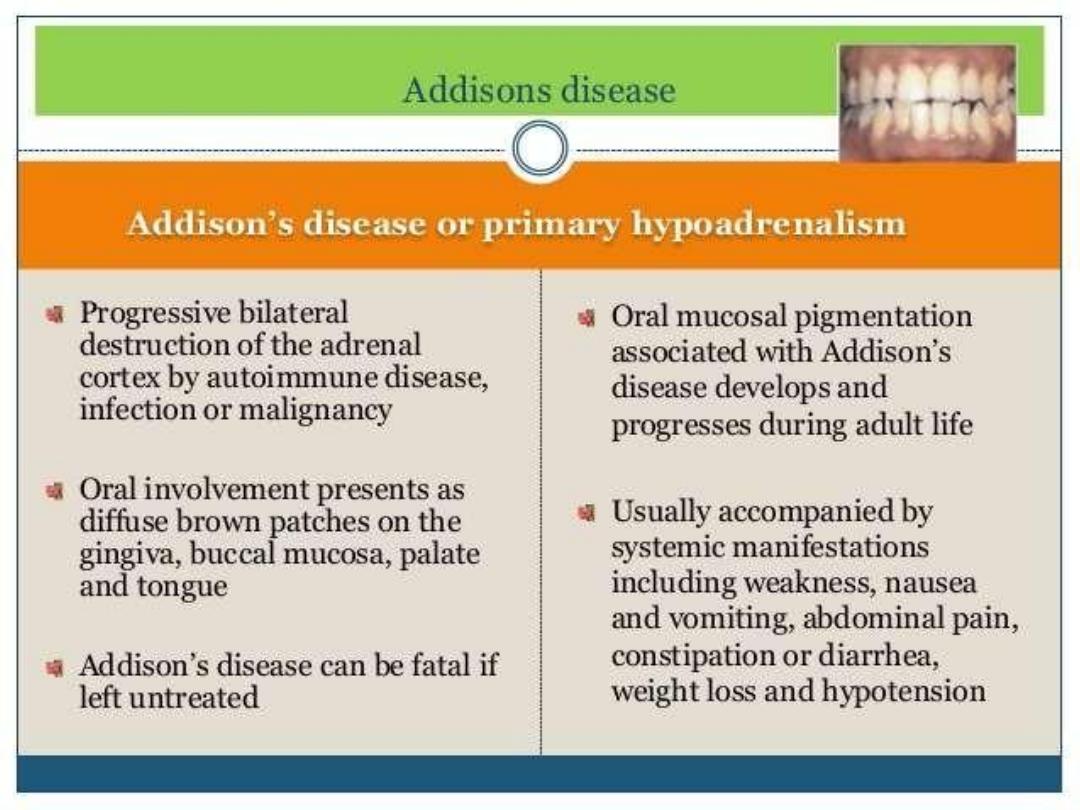 Addisons disease

Addison's disease or primary hypoadrenalism

Progressive bilateral destruction of the adrenal cortex by autoimmune disease, infection or malignancy

Oral involvement presents as diffuse brown patches on the gingiva, buccal mucosa, palate and tongue

Addison's disease can be fatal if left untreated

Oral mucosal pigmentation associated with Addison's disease develops and progresses during adult life

Usually accompanied by systemic manifestations including weakness, nausea and vomiting, abdominal pain, constipation or diarrhea, weight loss and hypotension